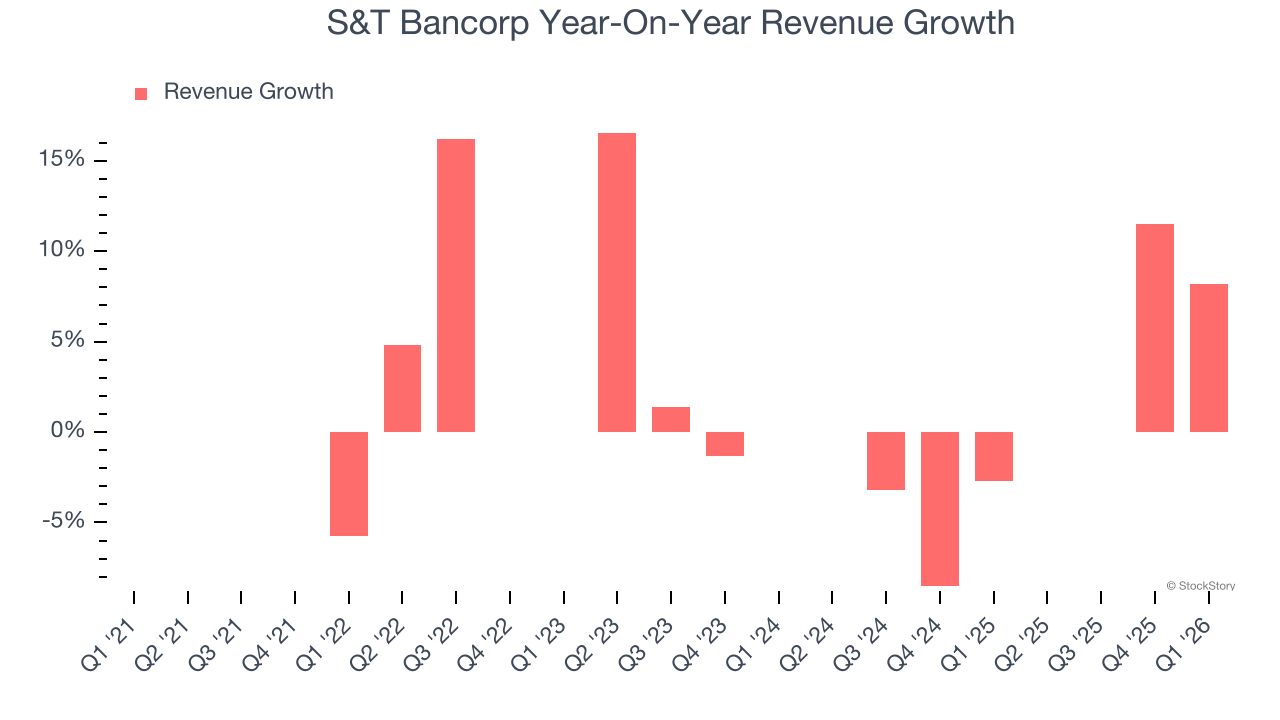 S&T Bancorp Year-On-Year Revenue Growth

Revenue Growth

15%
10%
5%
0%
-5%

© StockStory

Q1 '21
Q2 '21
Q3 '21
Q4 '21
Q1 '22
Q2 '22
Q3 '22
Q4 '22
Q1 '23
Q2 '23
Q3 '23
Q4 '23
Q1 '24
Q2 '24
Q3 '24
Q4 '24
Q1 '25
Q2 '25
Q3 '25
Q4 '25
Q1 '26